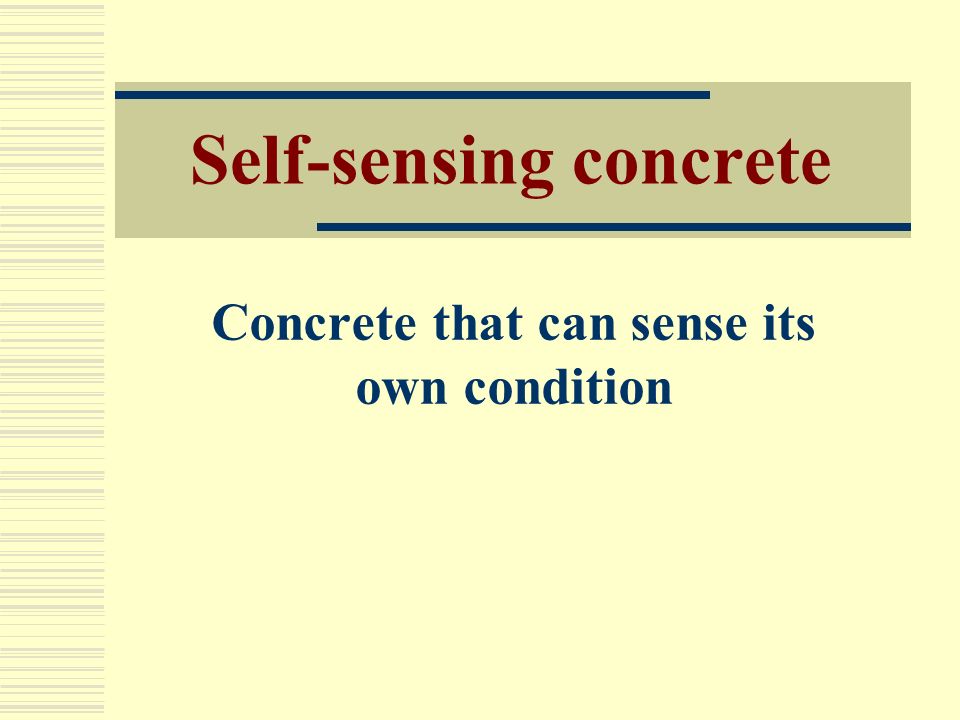 Self-sensing concrete

Concrete that can sense its own condition